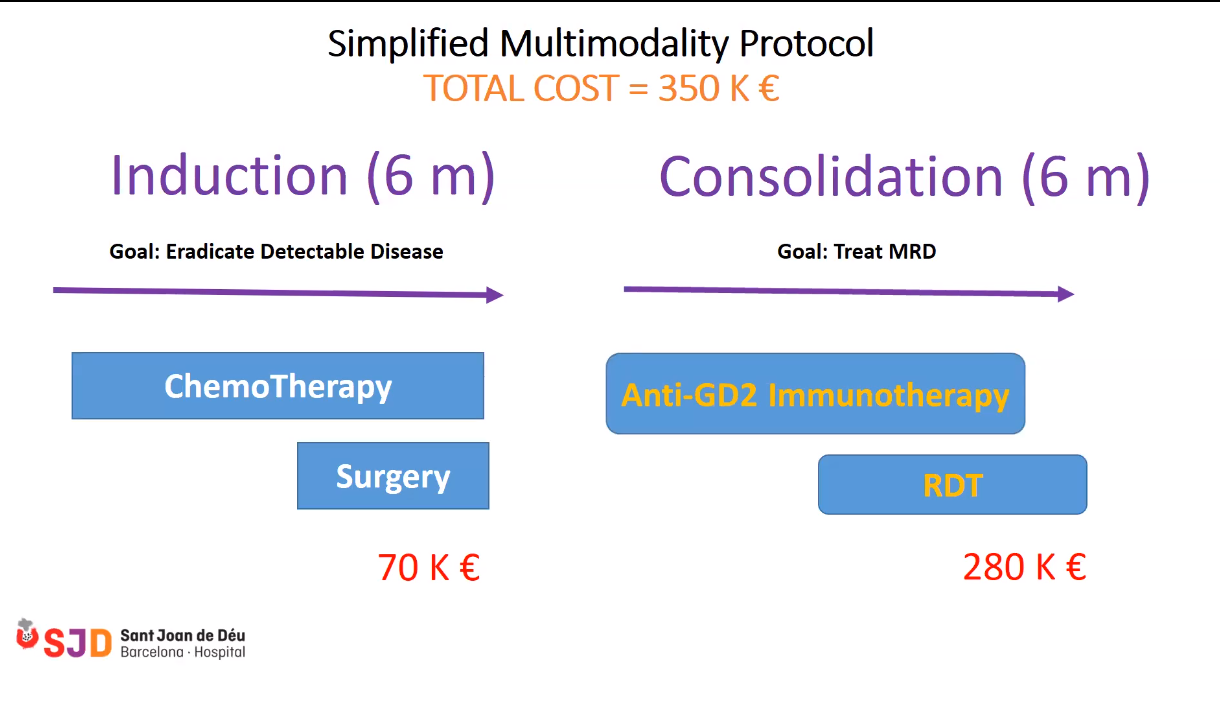 Simplified Multimodality Protocol
TOTAL COST = 350 K €

Induction (6 m)

Goal: Eradicate Detectable Disease

ChemoTherapy

Surgery

70 K €

Consolidation (6 m)

Goal: Treat MRD

Anti-GD2 Immunotherapy

RDT

280 K €

SJD Sant Joan de Déu Barcelona · Hospital